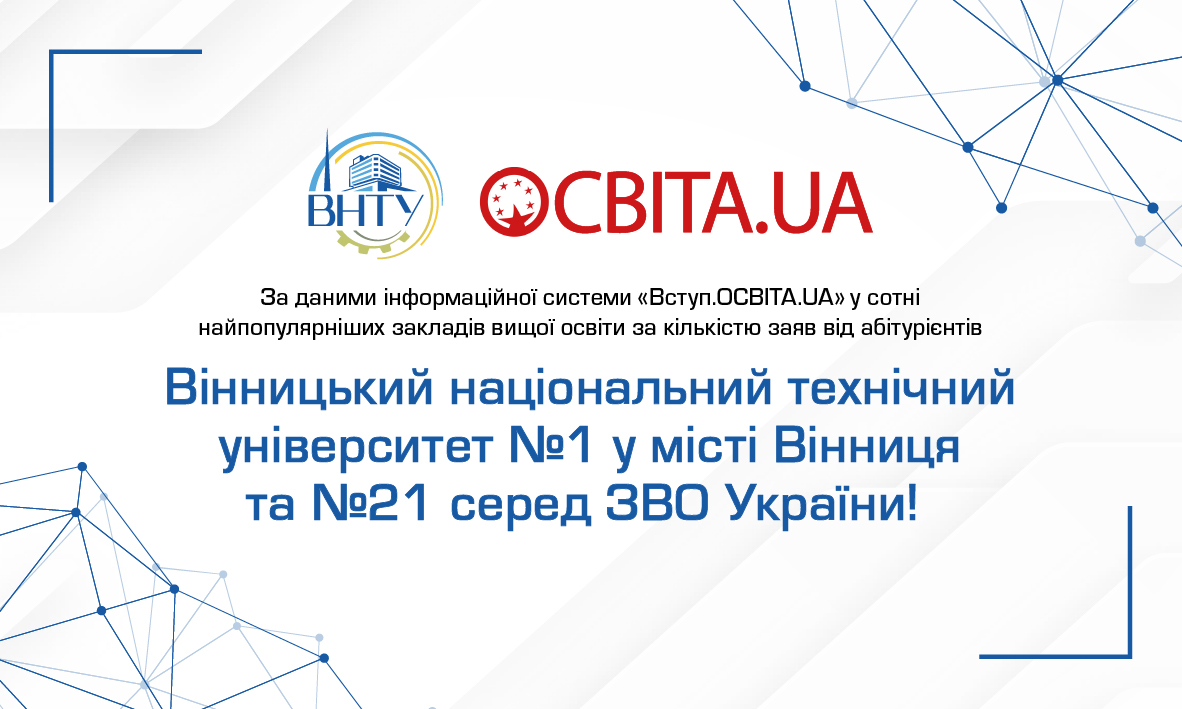 ВНТУ

ОСВІТА.UA

За даними інформаційної системи «Вступ.ОСВІТА.UA» у сотні найпопулярніших закладів вищої освіти за кількістю заяв від абітурієнтів

Вінницький національний технічний університет №1 у місті Вінниця та №21 серед ЗВО України!